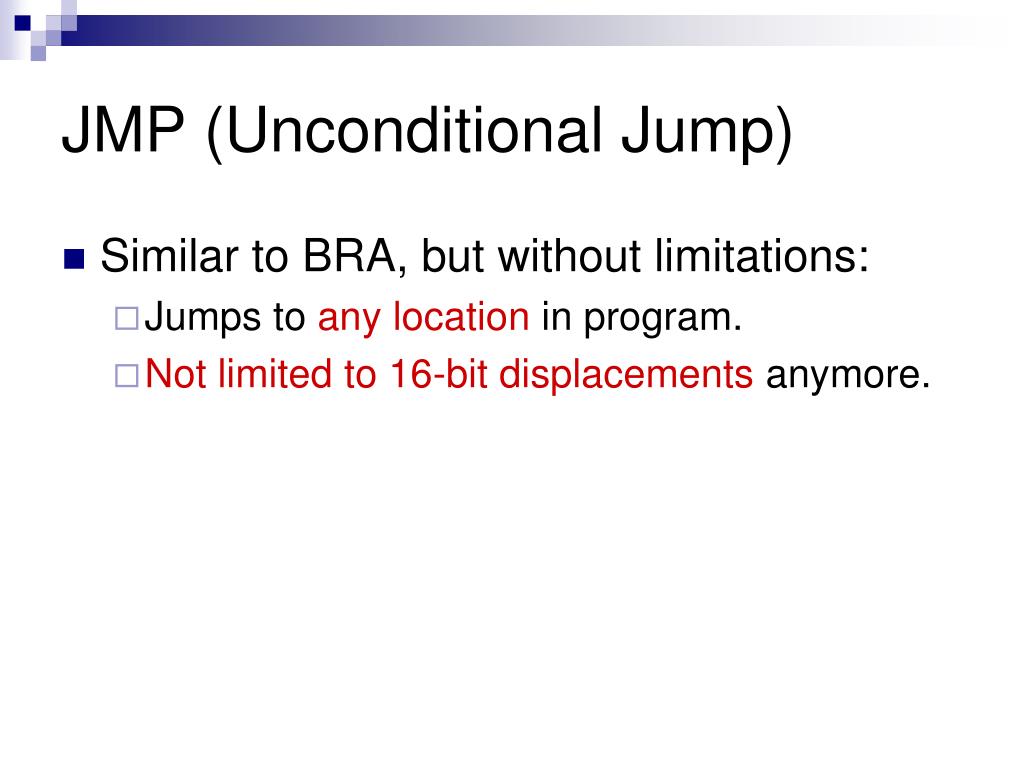 JMP (Unconditional Jump)

Similar to BRA, but without limitations:

Jumps to any location in program.

Not limited to 16-bit displacements anymore.